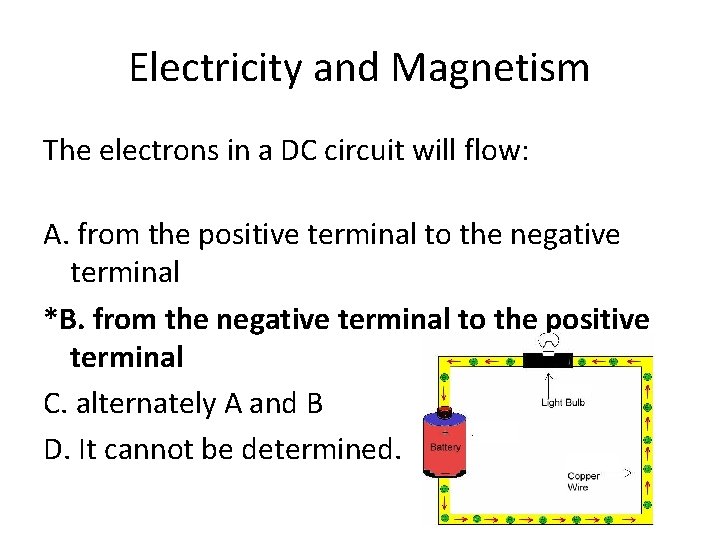 Electricity and Magnetism

The electrons in a DC circuit will flow:

A. from the positive terminal to the negative terminal

*B. from the negative terminal to the positive terminal

C. alternately A and B

D. It cannot be determined.

Light Bulb

Battery

Copper Wire